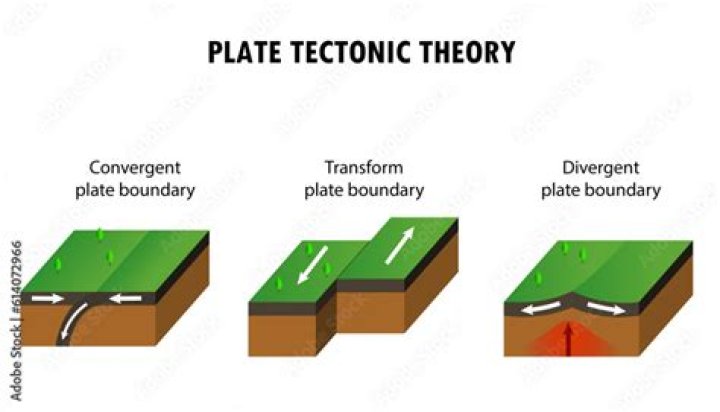 PLATE TECTONIC THEORY

Convergent plate boundary

Transform plate boundary

Divergent plate boundary

Adobe Stock | #614072966